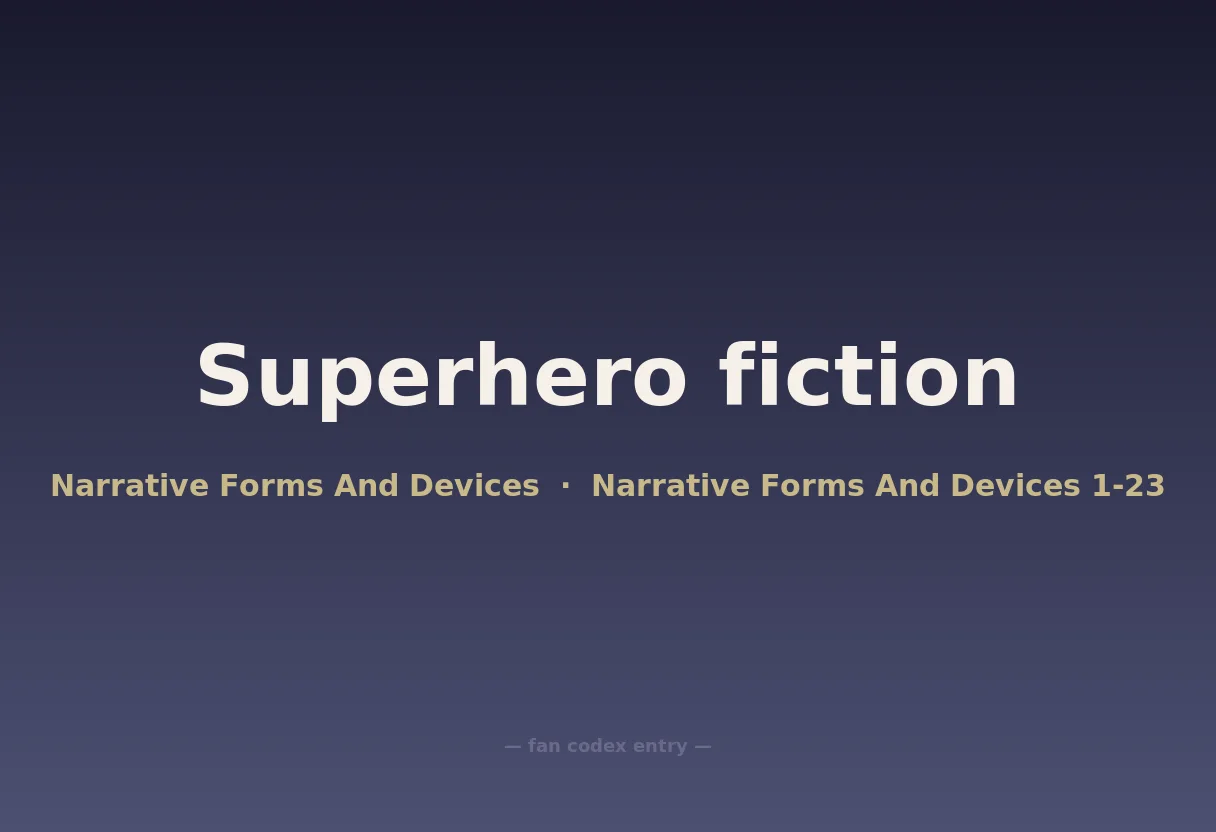 Superhero fiction

Narrative Forms And Devices · Narrative Forms And Devices 1-23

— fan codex entry —